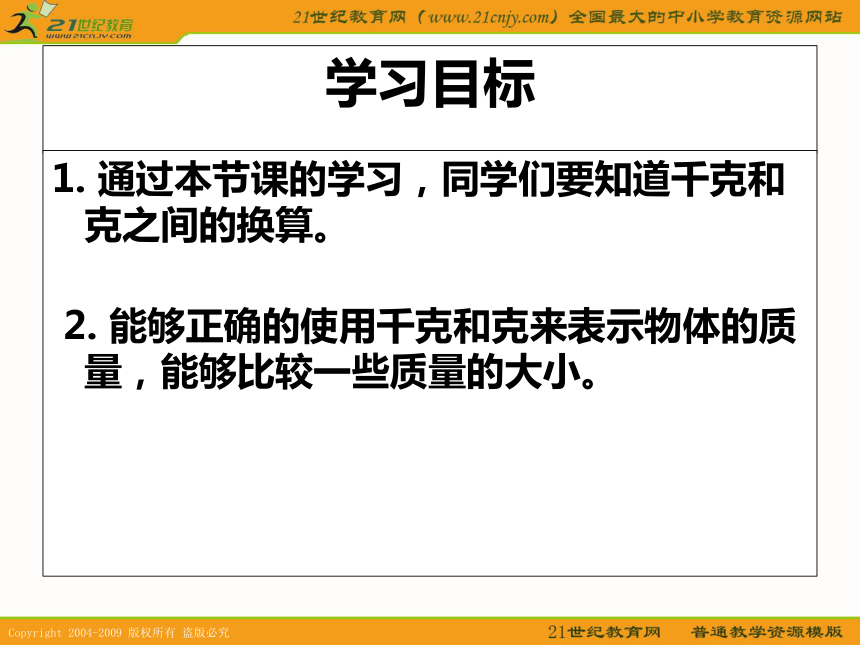 21世纪教育
www.21cnjy.com

21世纪教育网（www.21cnjy.com）全国最大的中小学教育资源网站

学习目标

1. 通过本节课的学习，同学们要知道千克和克之间的换算。

2. 能够正确的使用千克和克来表示物体的质量，能够比较一些质量的大小。

Copyright 2004-2009 版权所有 盗版必究

21世纪教育网 普通教学资源模版